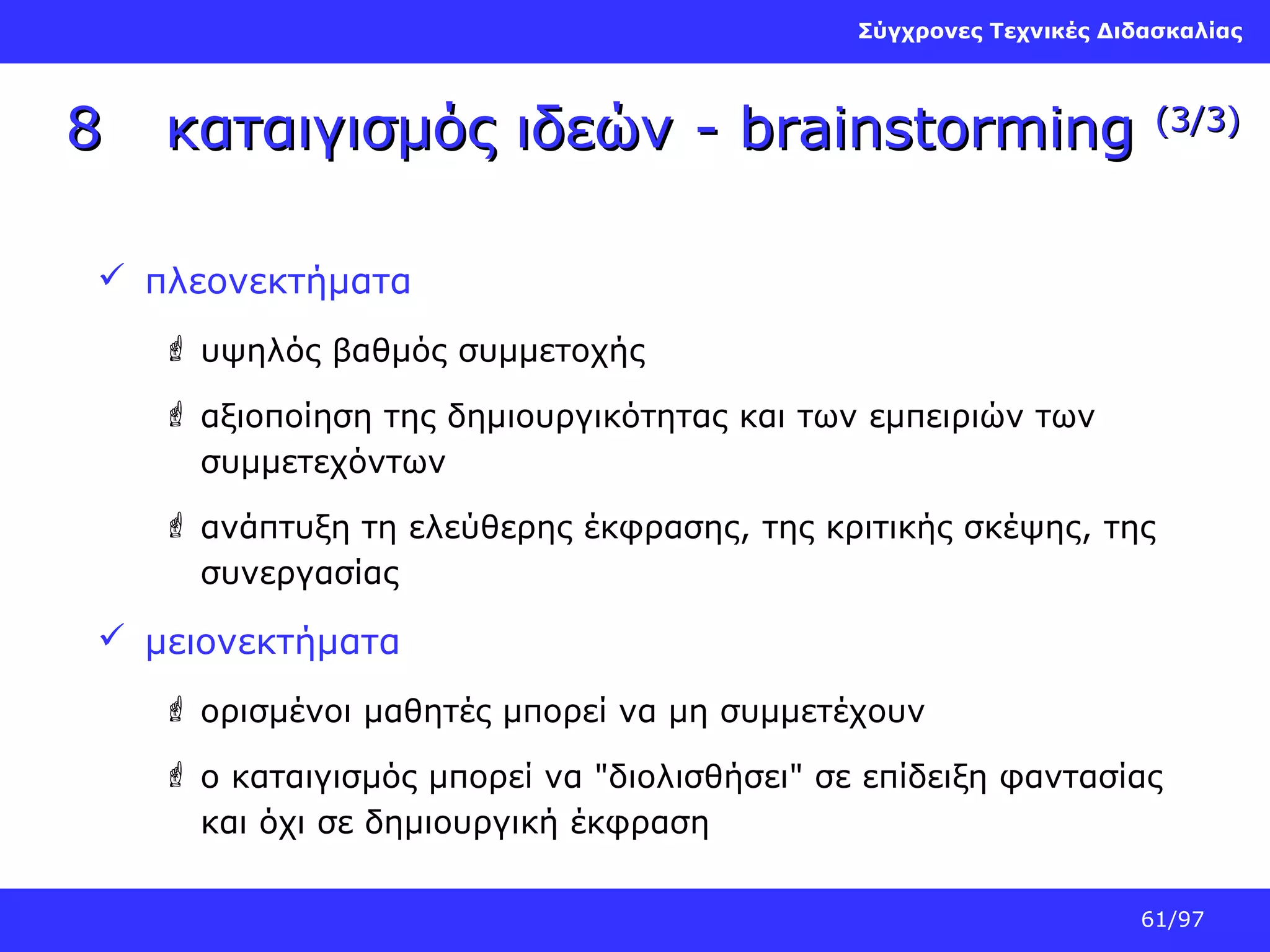 Σύγχρονες Τεχνικές Διδασκαλίας

8 καταιγισμός ιδεών - brainstorming (3/3)

✓ πλεονεκτήματα

☝ υψηλός βαθμός συμμετοχής

☝ αξιοποίηση της δημιουργικότητας και των εμπειριών των συμμετεχόντων

☝ ανάπτυξη τη ελεύθερης έκφρασης, της κριτικής σκέψης, της συνεργασίας

✓ μειονεκτήματα

☝ ορισμένοι μαθητές μπορεί να μη συμμετέχουν

☝ ο καταιγισμός μπορεί να "διολισθήσει" σε επίδειξη φαντασίας και όχι σε δημιουργική έκφραση

61/97